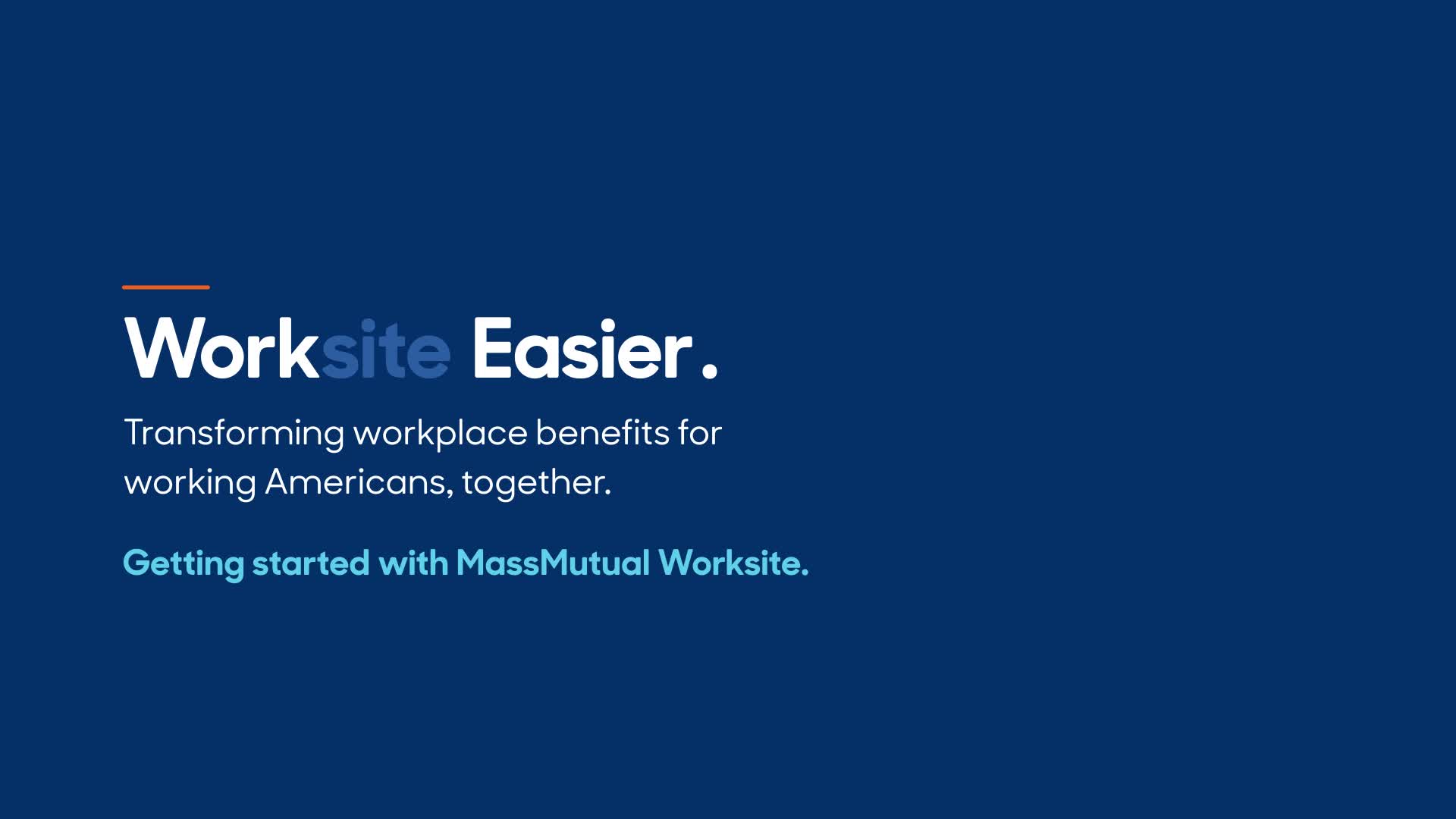 Worksite Easier.

Transforming workplace benefits for working Americans, together.

Getting started with MassMutual Worksite.